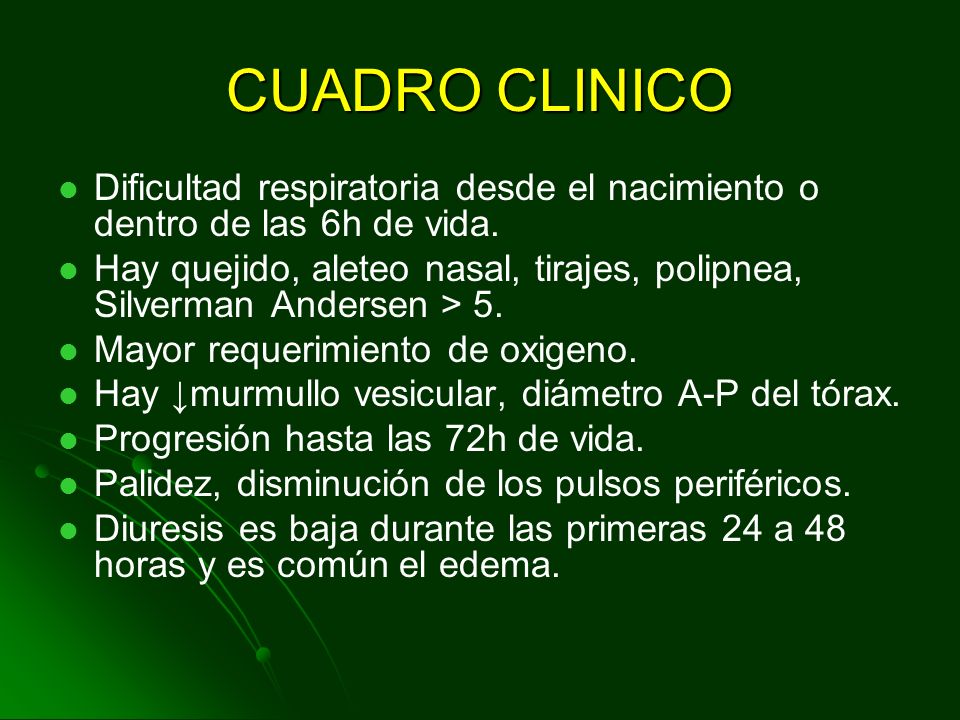 CUADRO CLINICO

- Dificultad respiratoria desde el nacimiento o dentro de las 6h de vida.
- Hay quejido, aleteo nasal, tirajes, polipnea, Silverman Andersen > 5.
- Mayor requerimiento de oxigeno.
- Hay ↓murmullo vesicular, diámetro A-P del tórax.
- Progresión hasta las 72h de vida.
- Palidez, disminución de los pulsos periféricos.
- Diuresis es baja durante las primeras 24 a 48 horas y es común el edema.